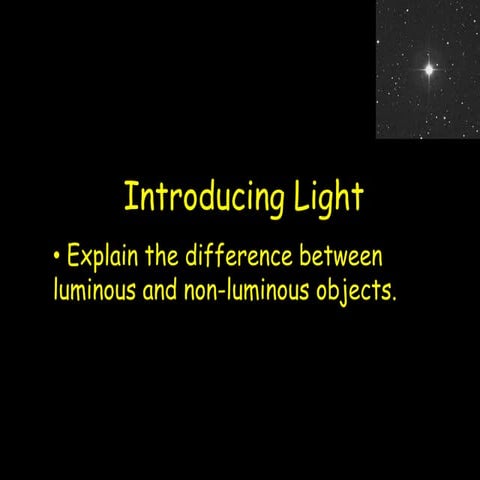 Introducing Light

• Explain the difference between luminous and non-luminous objects.